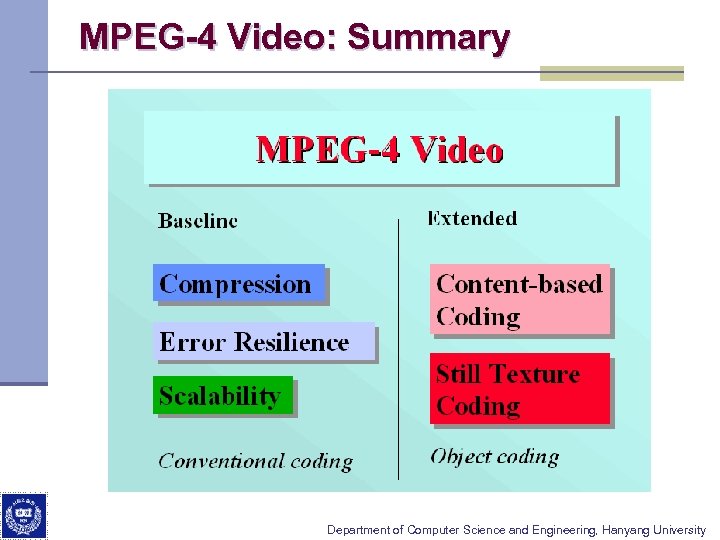 MPEG-4 Video: Summary

MPEG-4 Video

Baseline

Compression

Error Resilience

Scalability

Conventional coding

Extended

Content-based Coding

Still Texture Coding

Object coding

Department of Computer Science and Engineering, Hanyang University